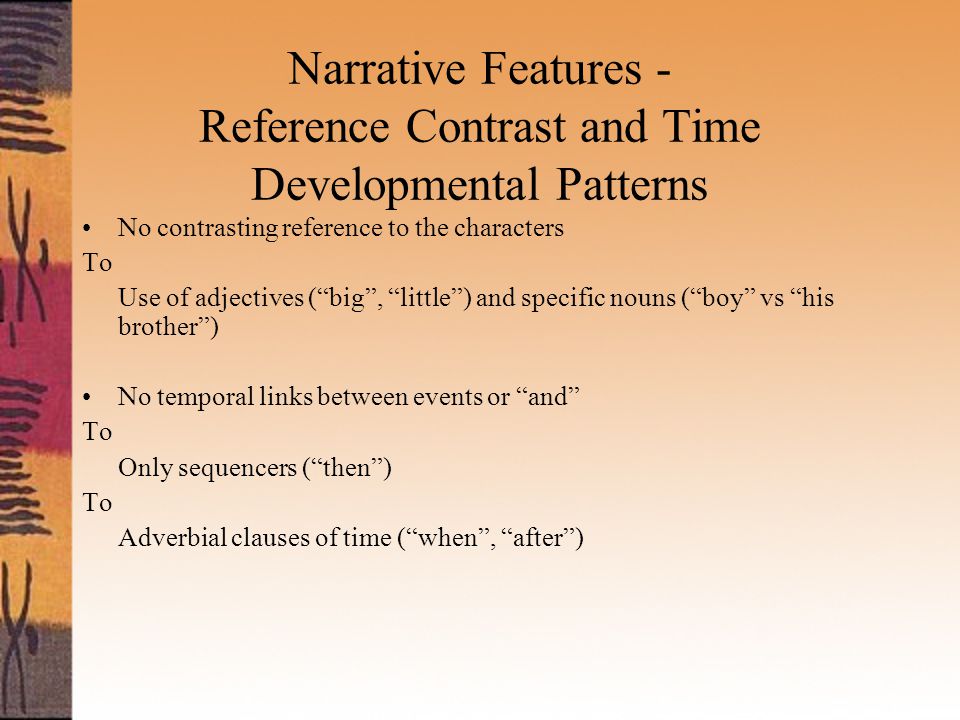 Narrative Features - Reference Contrast and Time Developmental Patterns

• No contrasting reference to the characters

To

Use of adjectives (“big”, “little”) and specific nouns (“boy” vs “his brother”)

• No temporal links between events or “and”

To

Only sequencers (“then”)

To

Adverbial clauses of time (“when”, “after”)